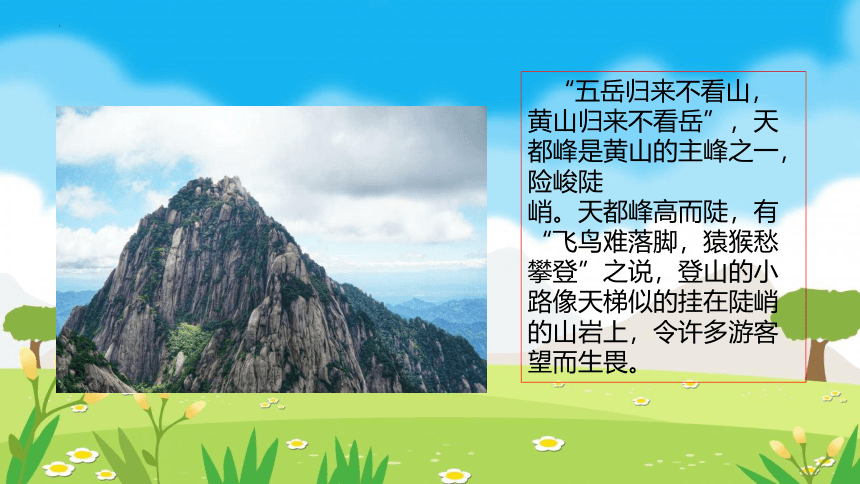 “五岳归来不看山，黄山归来不看岳”，天都峰是黄山的主峰之一，险峻陡峭。天都峰高而陡，有“飞鸟难落脚，猿猴愁攀登”之说，登山的小路像天梯似的挂在陡峭的山岩上，令许多游客望而生畏。